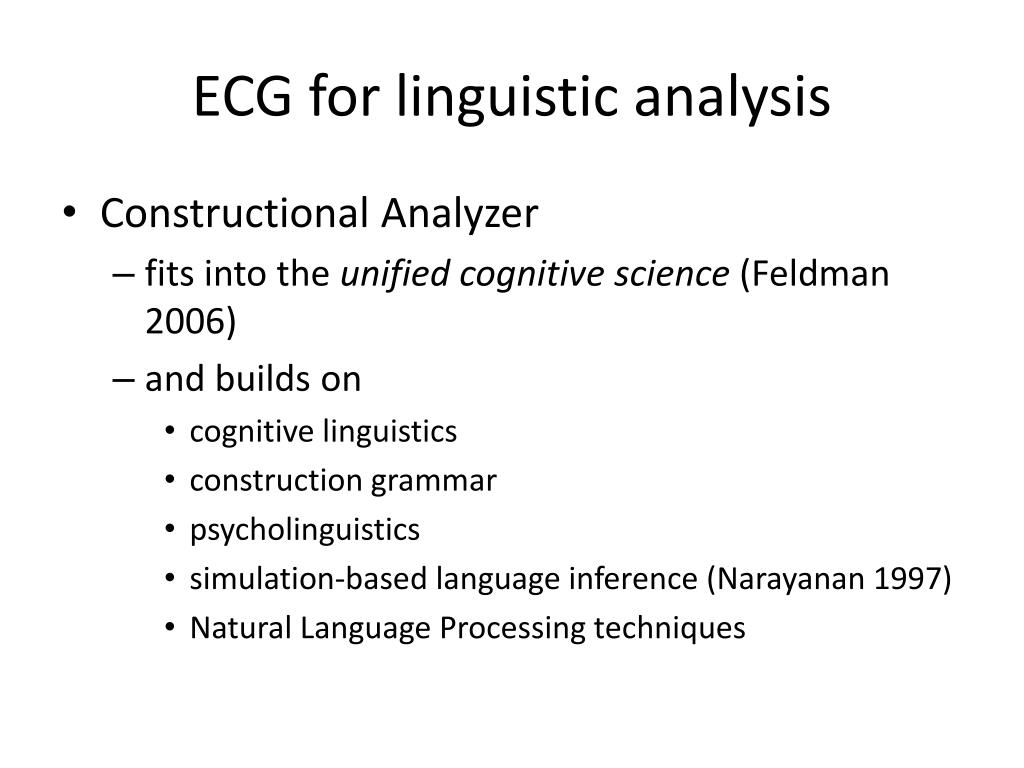 ECG for linguistic analysis

• Constructional Analyzer
  – fits into the unified cognitive science (Feldman 2006)
  – and builds on
    • cognitive linguistics
    • construction grammar
    • psycholinguistics
    • simulation-based language inference (Narayanan 1997)
    • Natural Language Processing techniques